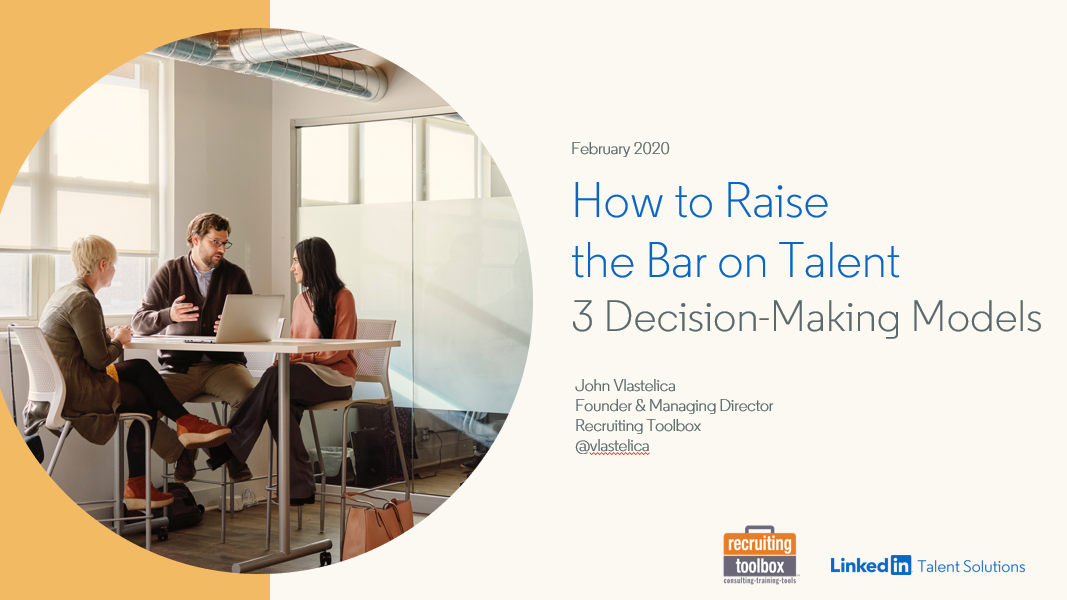 February 2020

How to Raise the Bar on Talent
3 Decision-Making Models

John Vlastelica
Founder & Managing Director
Recruiting Toolbox
@vlastelica

recruiting toolbox
consulting·training·tools

LinkedIn Talent Solutions